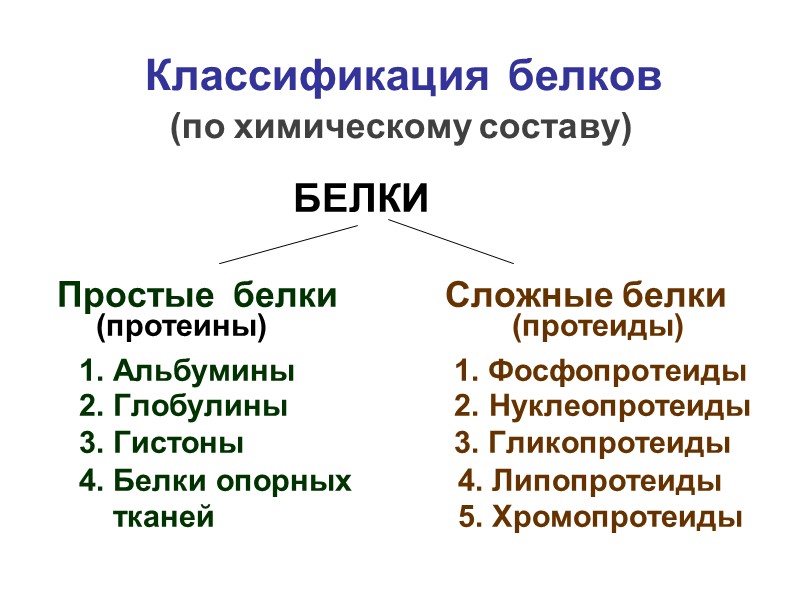 Классификация белков
(по химическому составу)

БЕЛКИ

Простые белки
(протеины)

1. Альбумины
2. Глобулины
3. Гистоны
4. Белки опорных тканей

Сложные белки
(протеиды)

1. Фосфопротеиды
2. Нуклеопротеиды
3. Гликопротеиды
4. Липопротеиды
5. Хромопротеиды